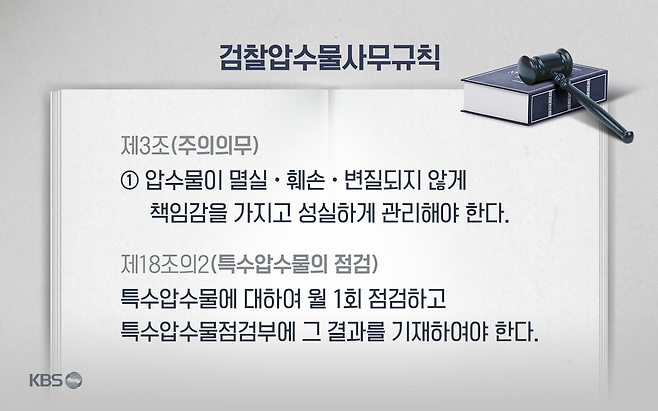 검찰압수물사무규칙

제3조(주의의무)

① 압수물이 멸실 · 훼손 · 변질되지 않게 책임감을 가지고 성실하게 관리해야 한다.

제18조의2(특수압수물의 점검)

특수압수물에 대하여 월 1회 점검하고 특수압수물점검부에 그 결과를 기재하여야 한다.

KBS